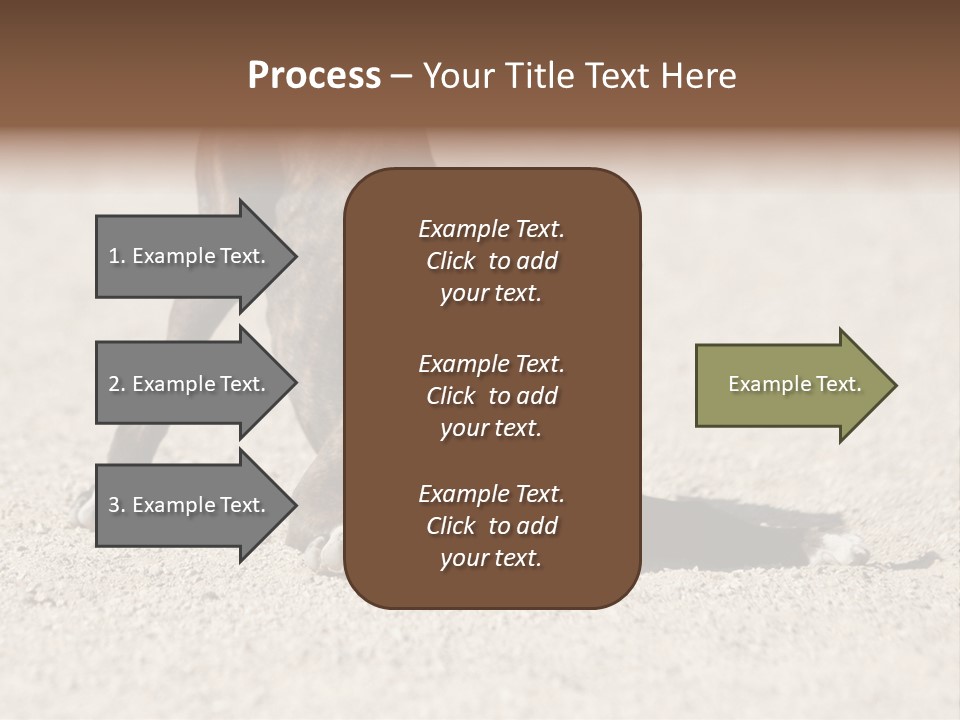 Process – Your Title Text Here

1. Example Text.

2. Example Text.

3. Example Text.

Example Text. Click to add your text.

Example Text. Click to add your text.

Example Text. Click to add your text.

Example Text.